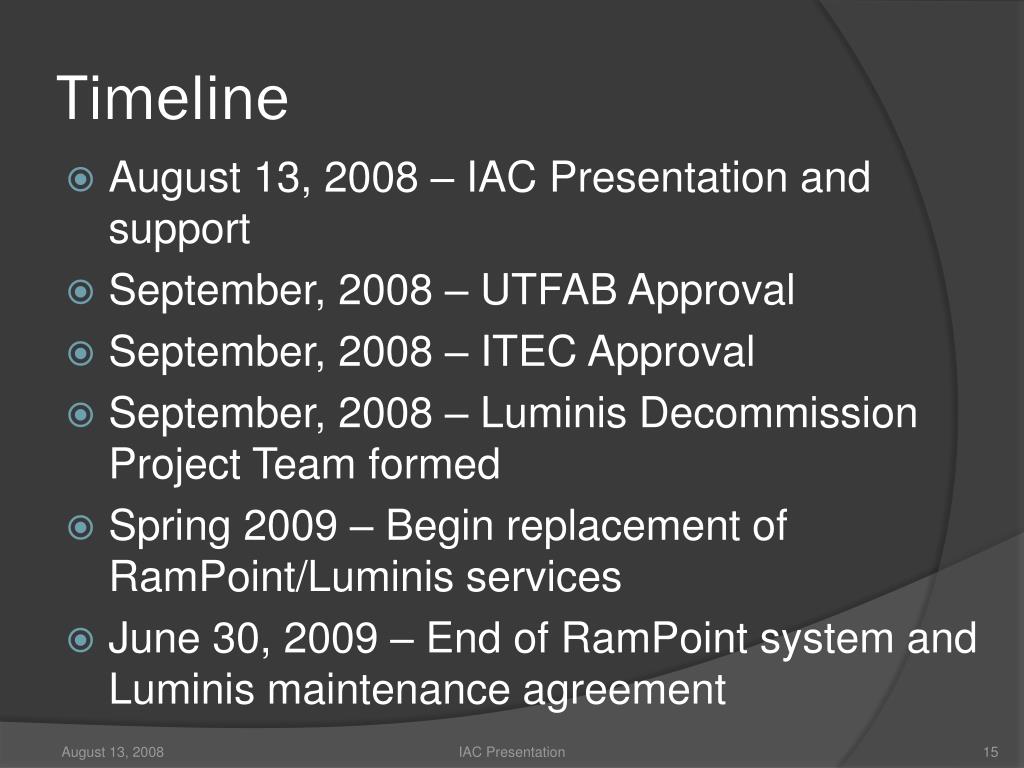 Timeline

- August 13, 2008 – IAC Presentation and support
- September, 2008 – UTFAB Approval
- September, 2008 – ITEC Approval
- September, 2008 – Luminis Decommission Project Team formed
- Spring 2009 – Begin replacement of RamPoint/Luminis services
- June 30, 2009 – End of RamPoint system and Luminis maintenance agreement

August 13, 2008

IAC Presentation

15